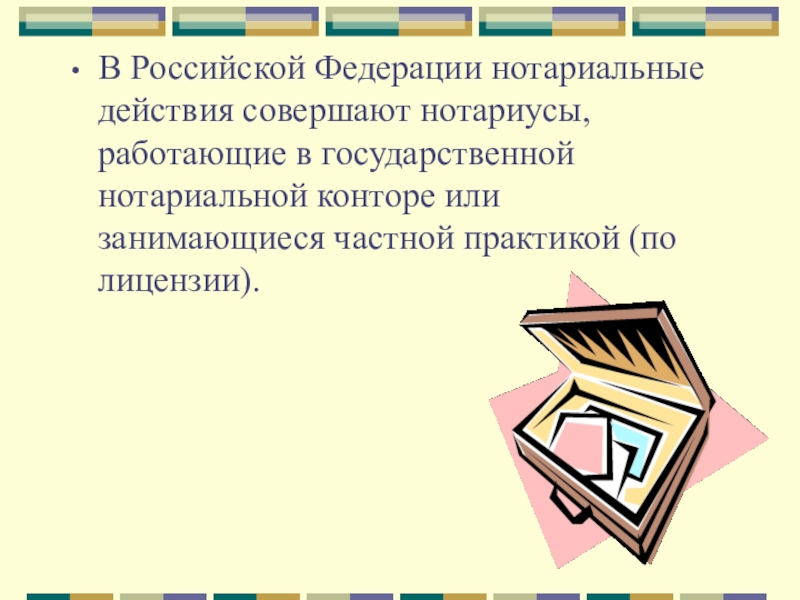 • В Российской Федерации нотариальные действия совершают нотариусы, работающие в государственной нотариальной конторе или занимающиеся частной практикой (по лицензии).